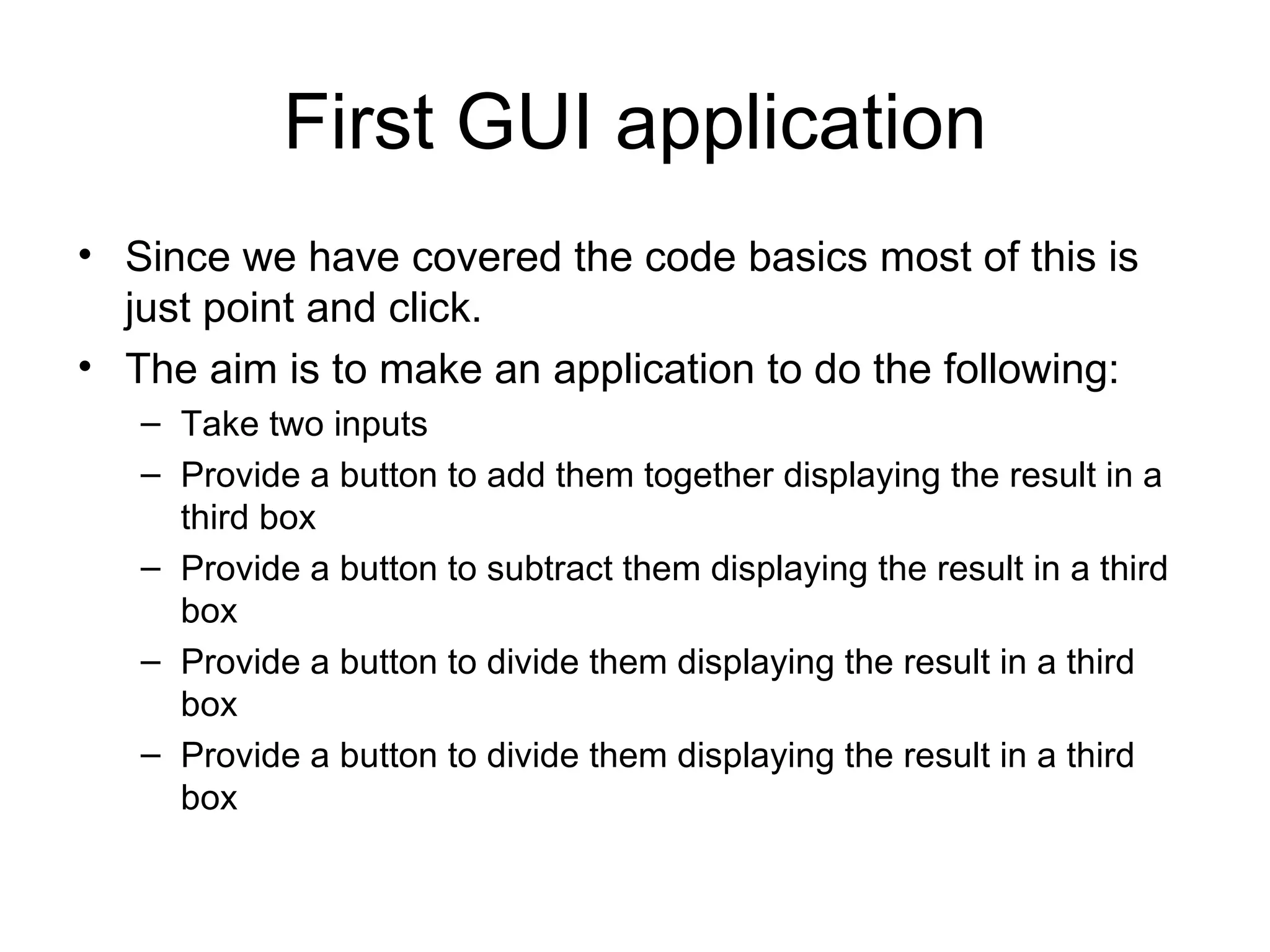 First GUI application

• Since we have covered the code basics most of this is just point and click.
• The aim is to make an application to do the following:
 – Take two inputs
 – Provide a button to add them together displaying the result in a third box
 – Provide a button to subtract them displaying the result in a third box
 – Provide a button to divide them displaying the result in a third box
 – Provide a button to divide them displaying the result in a third box